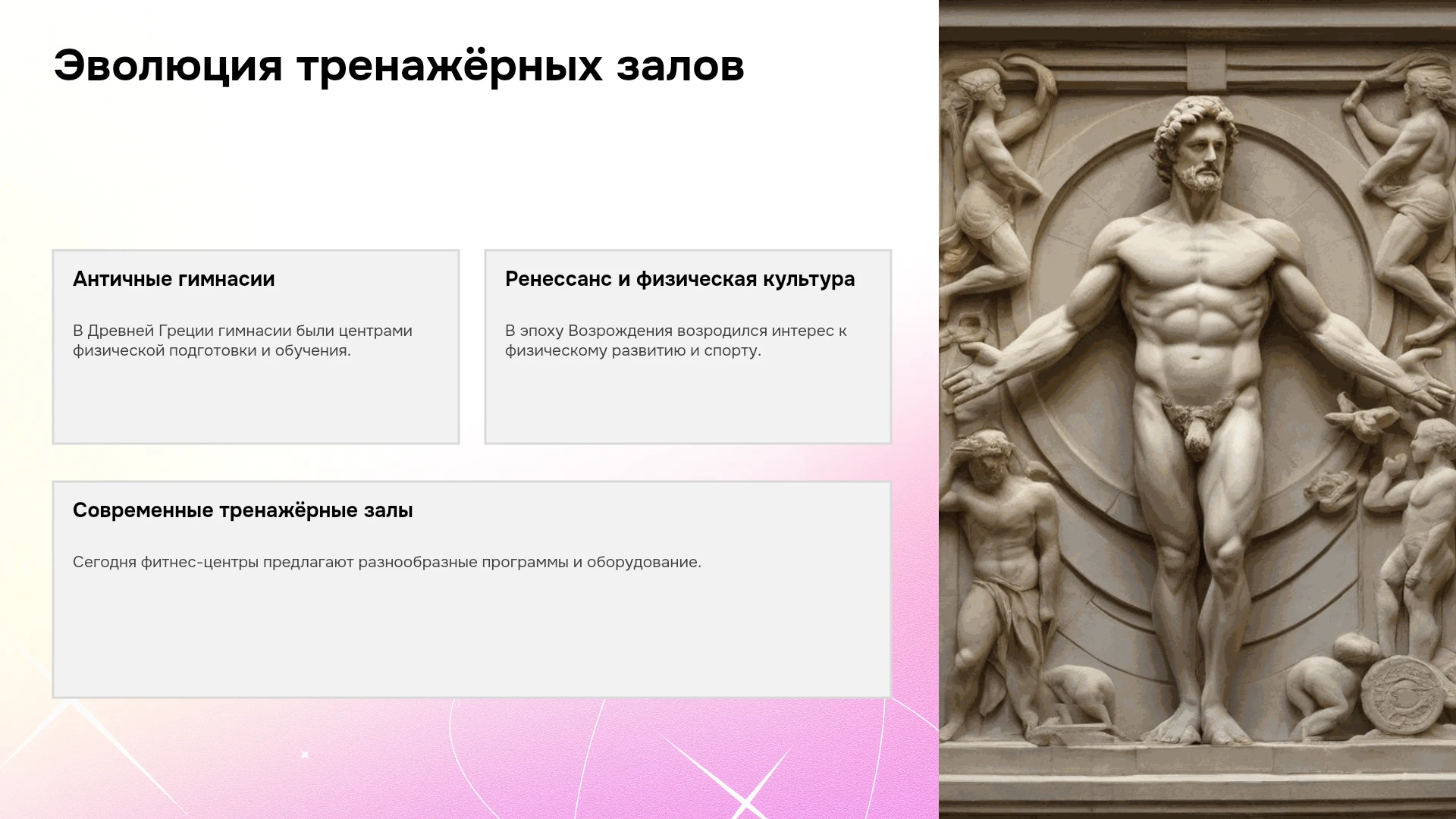 Эволюция тренажёрных залов

Античные гимнасии

В Древней Греции гимнасии были центрами физической подготовки и обучения.

Ренессанс и физическая культура

В эпоху Возрождения возродился интерес к физическому развитию и спорту.

Современные тренажёрные залы

Сегодня фитнес-центры предлагают разнообразные программы и оборудование.